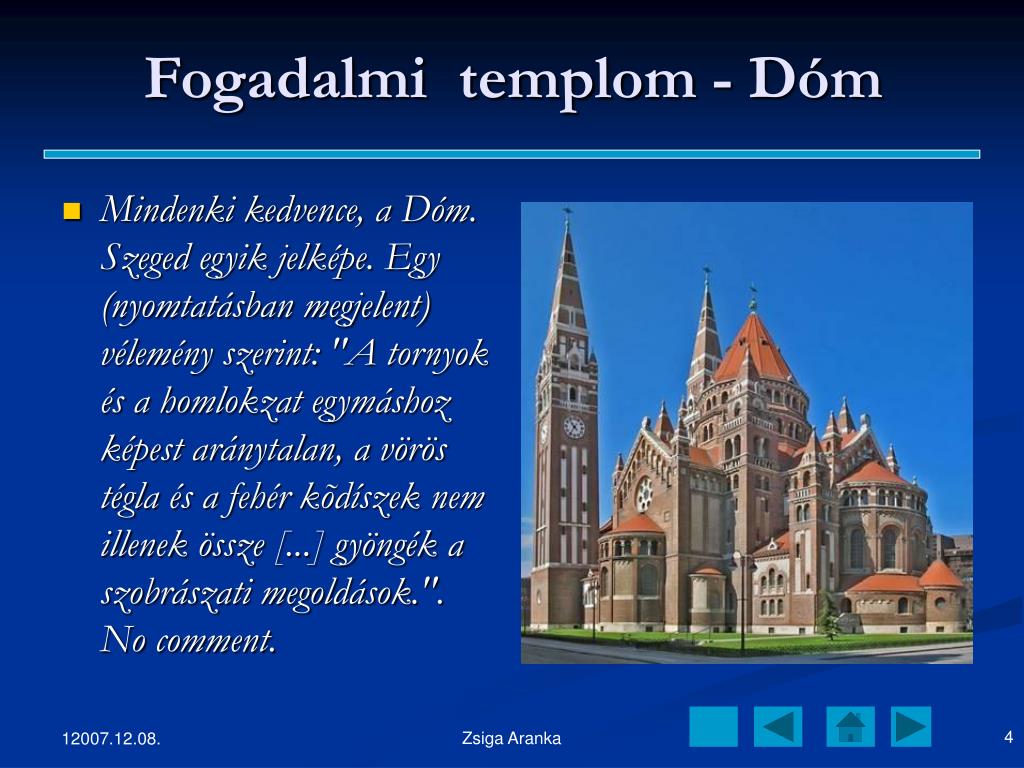 Fogadalmi templom - Dóm

Mindenki kedvence, a Dóm. Szeged egyik jelképe. Egy (nyomtatásban megjelent) vélemény szerint: "A tornyok és a homlokzat egymáshoz képest aránytalan, a vörös tégla és a fehér kõdíszek nem illenek össze [...] gyöngék a szobrászati megoldások.". No comment.

12007.12.08.

Zsiga Aranka

4